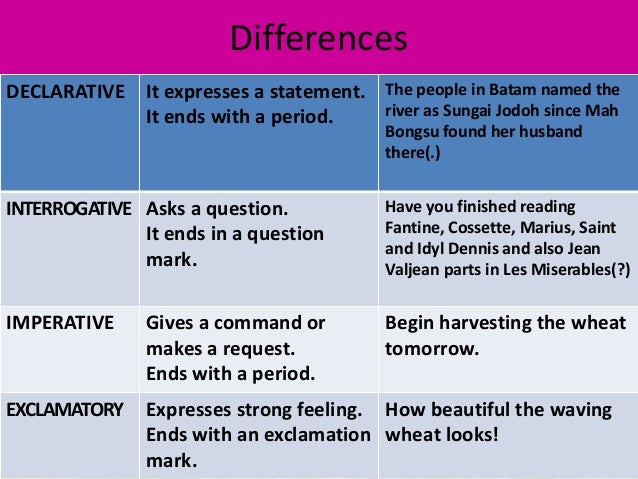 Differences

| DECLARATIVE | It expresses a statement. It ends with a period. | The people in Batam named the river as Sungai Jodoh since Mah Bongsu found her husband there(.) |
|---|---|---|
| INTERROGATIVE | Asks a question. It ends in a question mark. | Have you finished reading Fantine, Cossette, Marius, Saint and Idyl Dennis and also Jean Valjean parts in Les Miserables(?) |
| IMPERATIVE | Gives a command or makes a request. Ends with a period. | Begin harvesting the wheat tomorrow. |
| EXCLAMATORY | Expresses strong feeling. Ends with an exclamation mark. | How beautiful the waving wheat looks! |